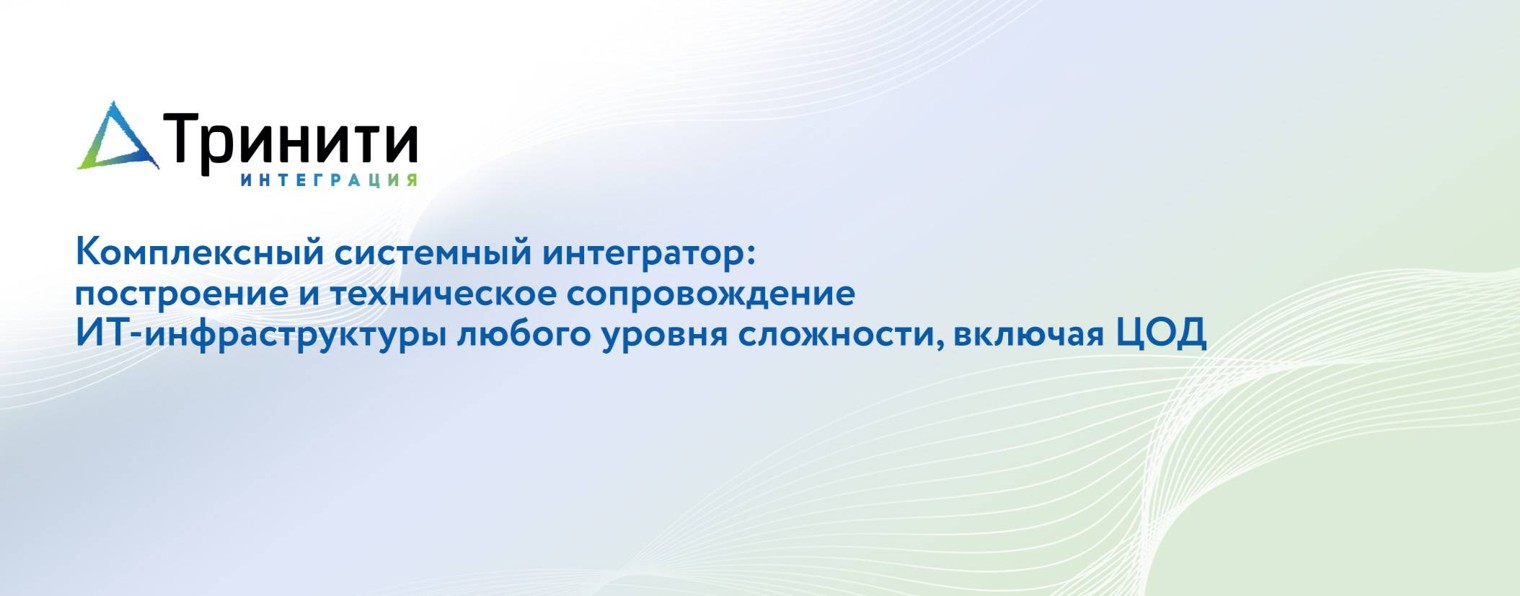 Тринити
ИНТЕГРАЦИЯ

Комплексный системный интегратор: построение и техническое сопровождение ИТ-инфраструктуры любого уровня сложности, включая ЦОД